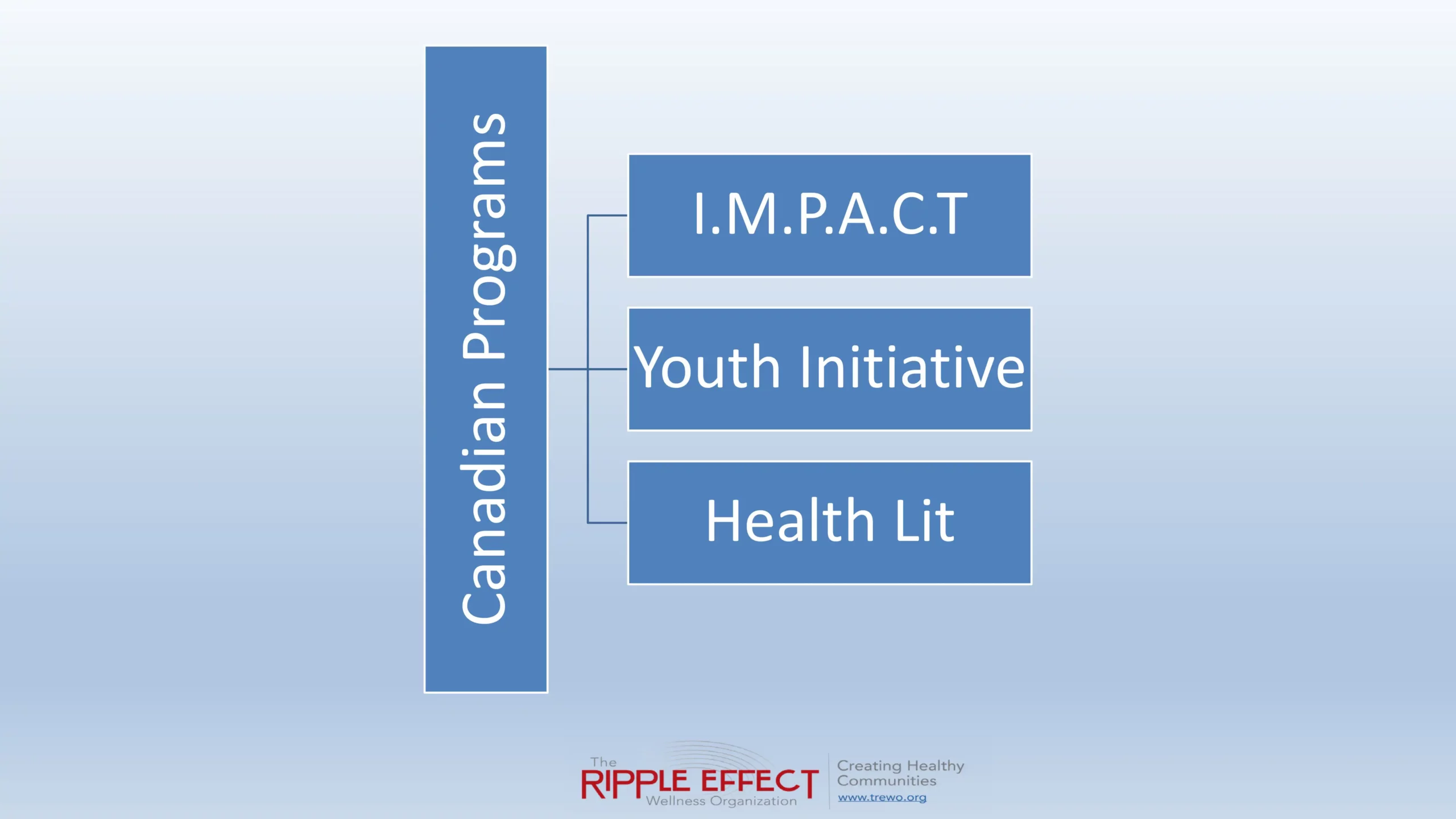 Canadian Programs

I.M.P.A.C.T

Youth Initiative

Health Lit

The RIPPLE EFFECT Wellness Organization

Creating Healthy Communities
www.trewo.org